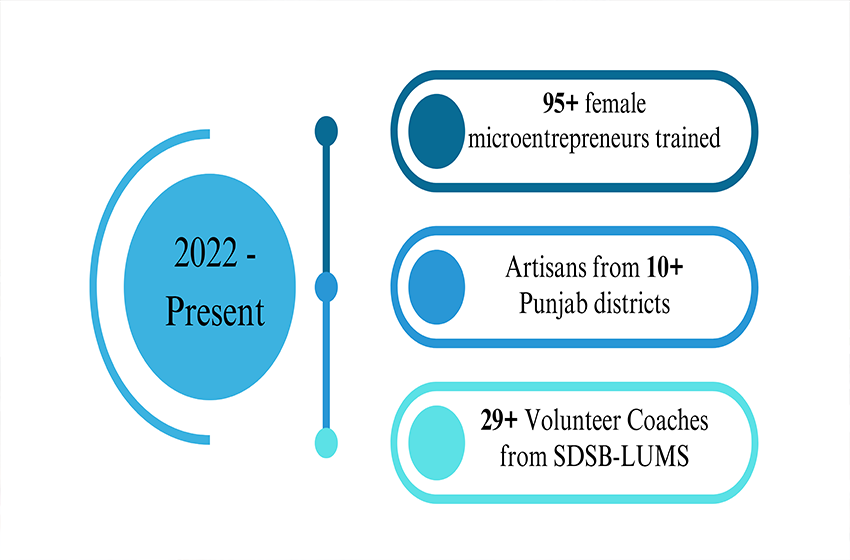 2022 - Present

95+ female microentrepreneurs trained

Artisans from 10+ Punjab districts

29+ Volunteer Coaches from SDSB-LUMS